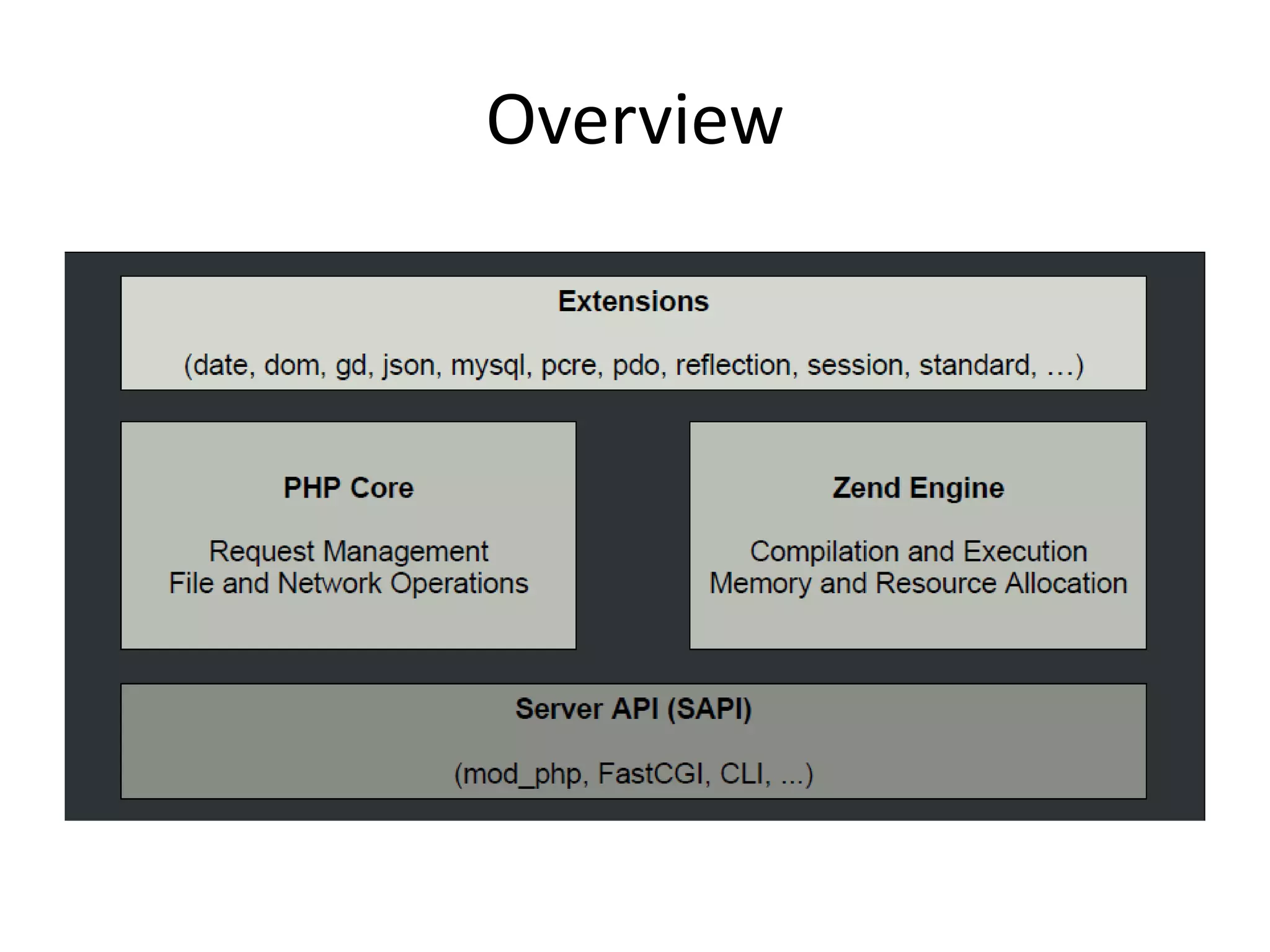 Overview

Extensions

(date, dom, gd, json, mysql, pcre, pdo, reflection, session, standard, …)

PHP Core

Request Management
File and Network Operations

Zend Engine

Compilation and Execution
Memory and Resource Allocation

Server API (SAPI)

(mod_php, FastCGI, CLI, ...)